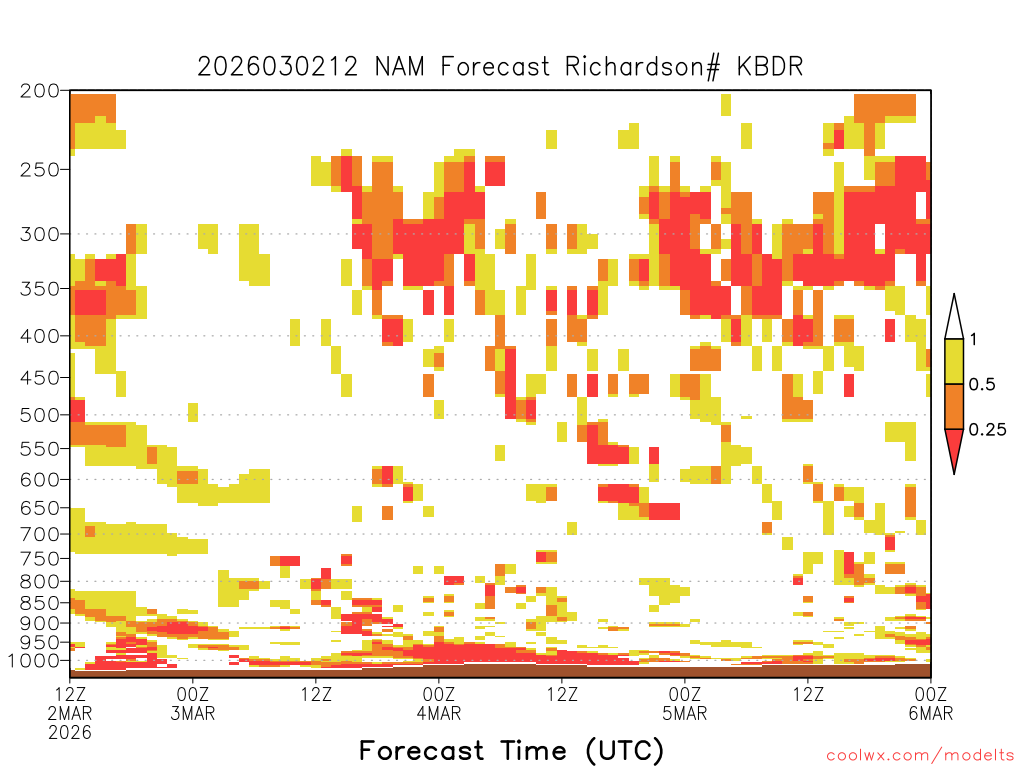 2026030212 NAM Forecast Richardson# KBDR

200
250
300
350
400
450
500
550
600
650
700
750
800
850
900
950
1000

1
0.5
0.25

12Z 2MAR 2026
00Z 3MAR
12Z
00Z 4MAR
12Z
00Z 5MAR
12Z
00Z 6MAR

Forecast Time (UTC)

coolwx.com/modelts